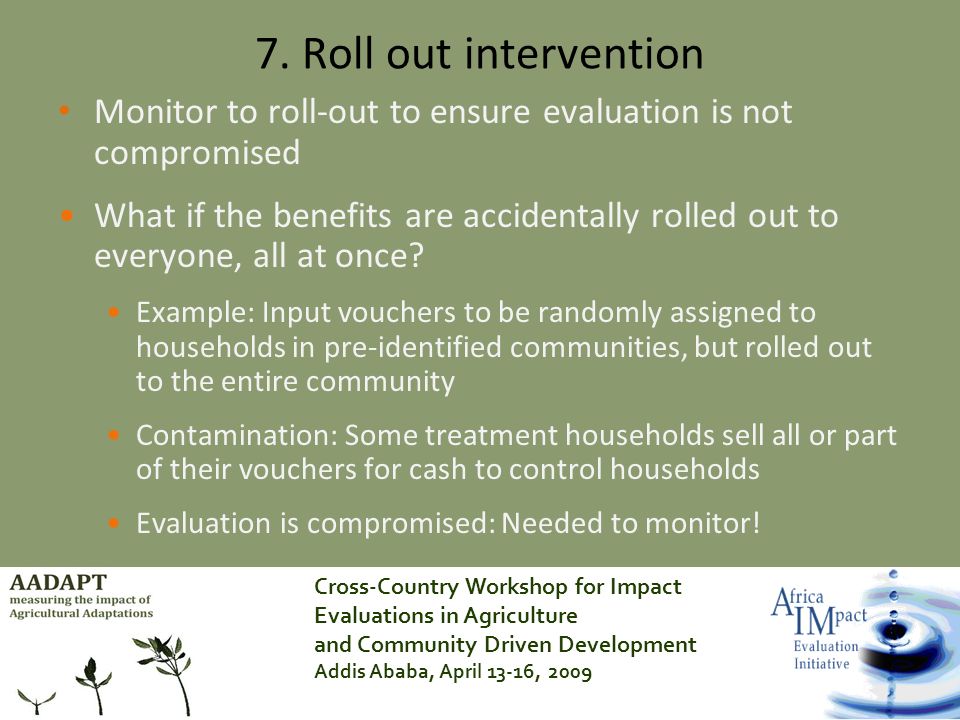 7. Roll out intervention

• Monitor to roll-out to ensure evaluation is not compromised

• What if the benefits are accidentally rolled out to everyone, all at once?

• Example: Input vouchers to be randomly assigned to households in pre-identified communities, but rolled out to the entire community

• Contamination: Some treatment households sell all or part of their vouchers for cash to control households

• Evaluation is compromised: Needed to monitor!

AADAPT
measuring the impact of Agricultural Adaptations

Cross-Country Workshop for Impact Evaluations in Agriculture and Community Driven Development
Addis Ababa, April 13-16, 2009

Africa IMpact Evaluation Initiative